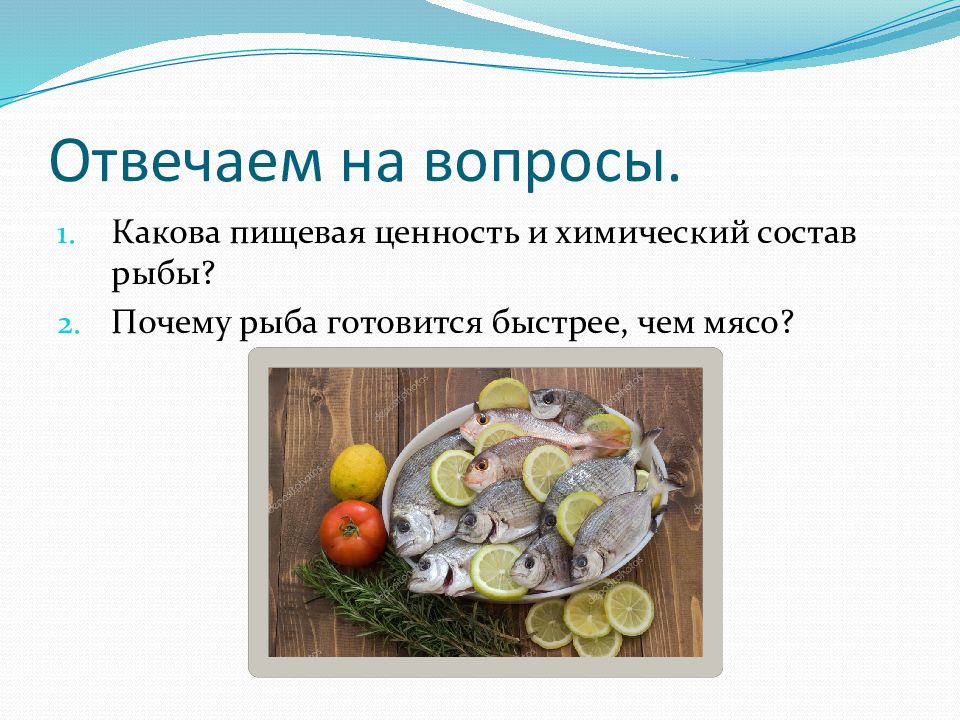 Отвечаем на вопросы.

1. Какова пищевая ценность и химический состав рыбы?
2. Почему рыба готовится быстрее, чем мясо?